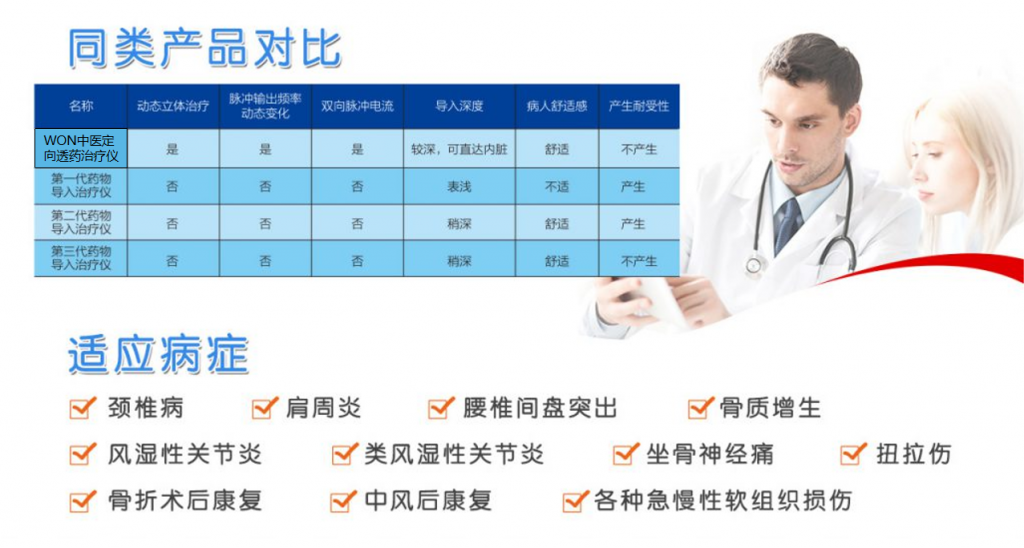 同类产品对比

| 名称 | 动态立体治疗 | 脉冲输出频率动态变化 | 双向脉冲电流 | 导入深度 | 病人舒适感 | 产生耐受性 |
|---|---|---|---|---|---|---|
| WON中医定向透药治疗仪 | 是 | 是 | 是 | 较深，可直达内脏 | 舒适 | 不产生 |
| 第一代药物导入治疗仪 | 否 | 否 | 否 | 表浅 | 不适 | 产生 |
| 第二代药物导入治疗仪 | 否 | 否 | 否 | 稍深 | 舒适 | 产生 |
| 第三代药物导入治疗仪 | 否 | 否 | 否 | 稍深 | 舒适 | 不产生 |

适应病症

颈椎病 肩周炎 腰椎间盘突出 骨质增生

风湿性关节炎 类风湿性关节炎 坐骨神经痛 扭拉伤

骨折术后康复 中风后康复 各种急慢性软组织损伤